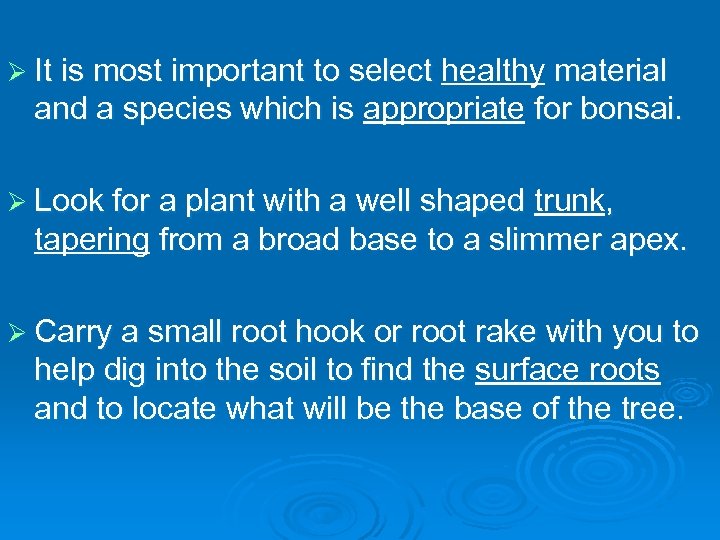 ➢ It is most important to select healthy material and a species which is appropriate for bonsai.

➢ Look for a plant with a well shaped trunk, tapering from a broad base to a slimmer apex.

➢ Carry a small root hook or root rake with you to help dig into the soil to find the surface roots and to locate what will be the base of the tree.